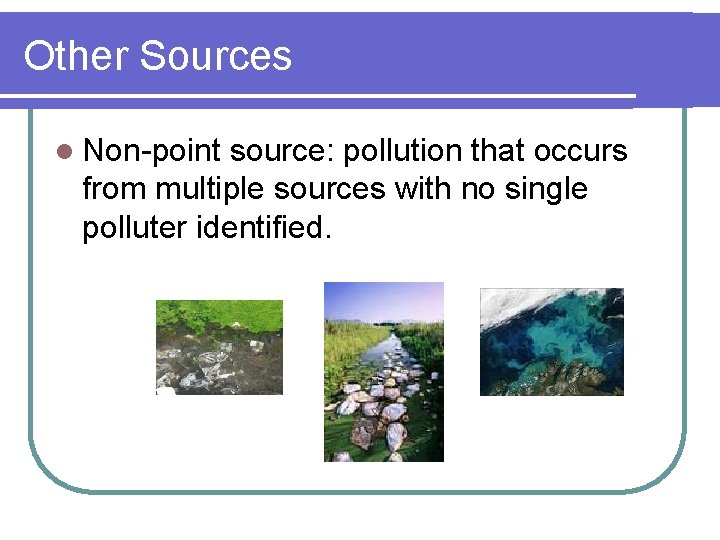 Other Sources

Non-point source: pollution that occurs from multiple sources with no single polluter identified.